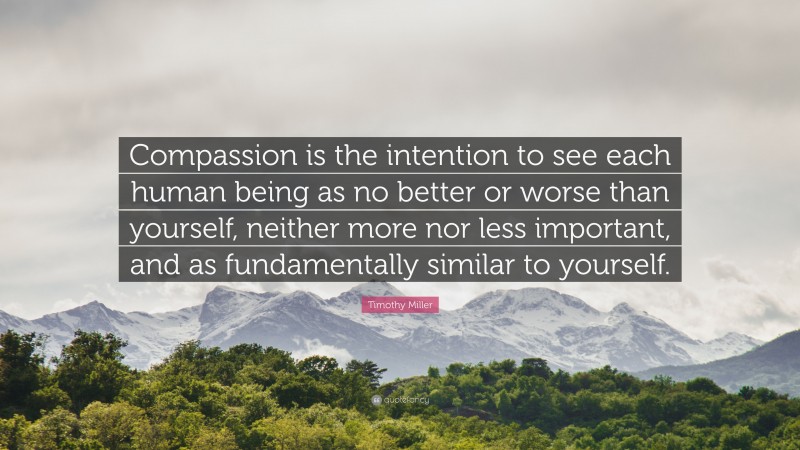 Compassion is the intention to see each human being as no better or worse than yourself, neither more nor less important, and as fundamentally similar to yourself.

Timothy Miller

quotefancy